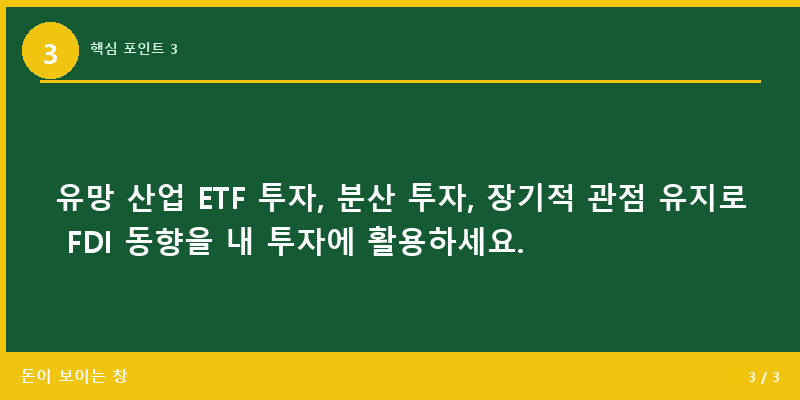 3

핵심 포인트 3

유망 산업 ETF 투자, 분산 투자, 장기적 관점 유지로 FDI 동향을 내 투자에 활용하세요.

돈이 보이는 창

3 / 3